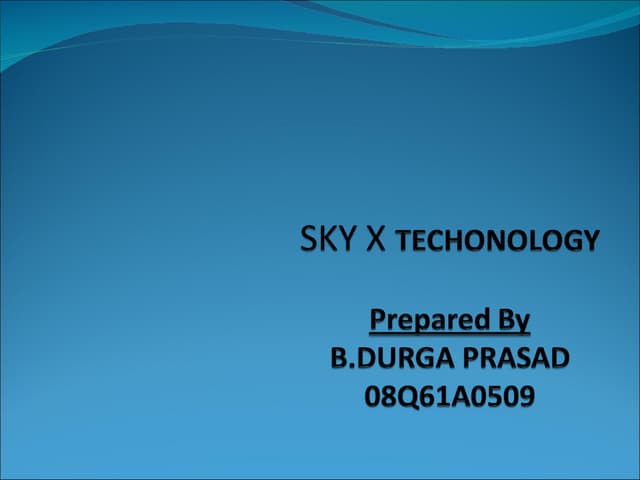 SKY X TECHONOLOGY

Prepared By
B.DURGA PRASAD
08Q61A0509